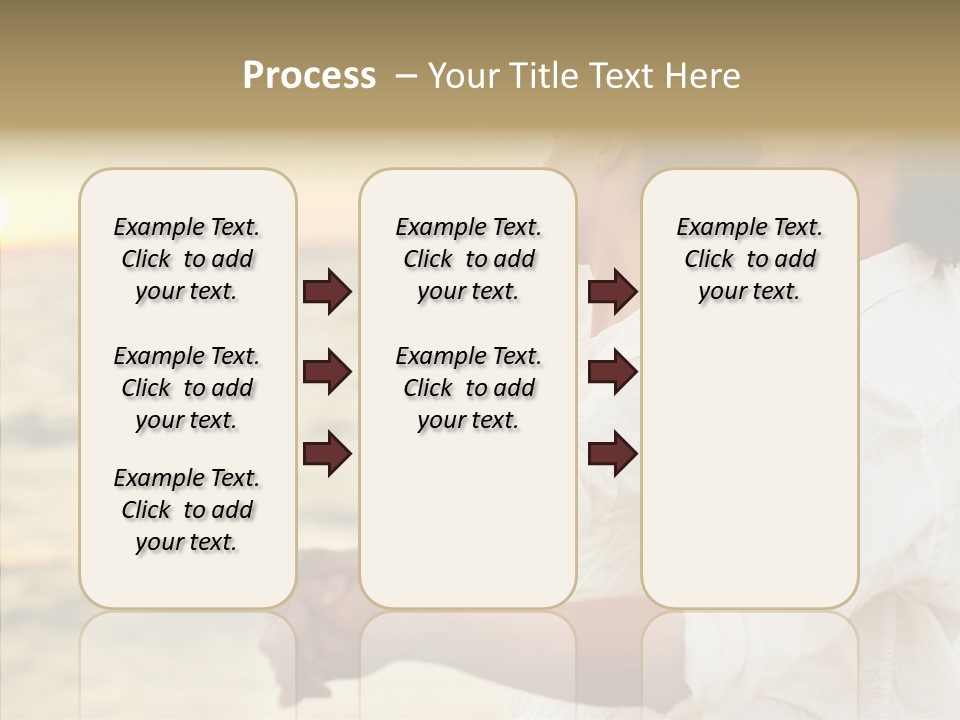 Process – Your Title Text Here

Example Text. Click to add your text.

Example Text. Click to add your text.

Example Text. Click to add your text.

Example Text. Click to add your text.

Example Text. Click to add your text.

Example Text. Click to add your text.